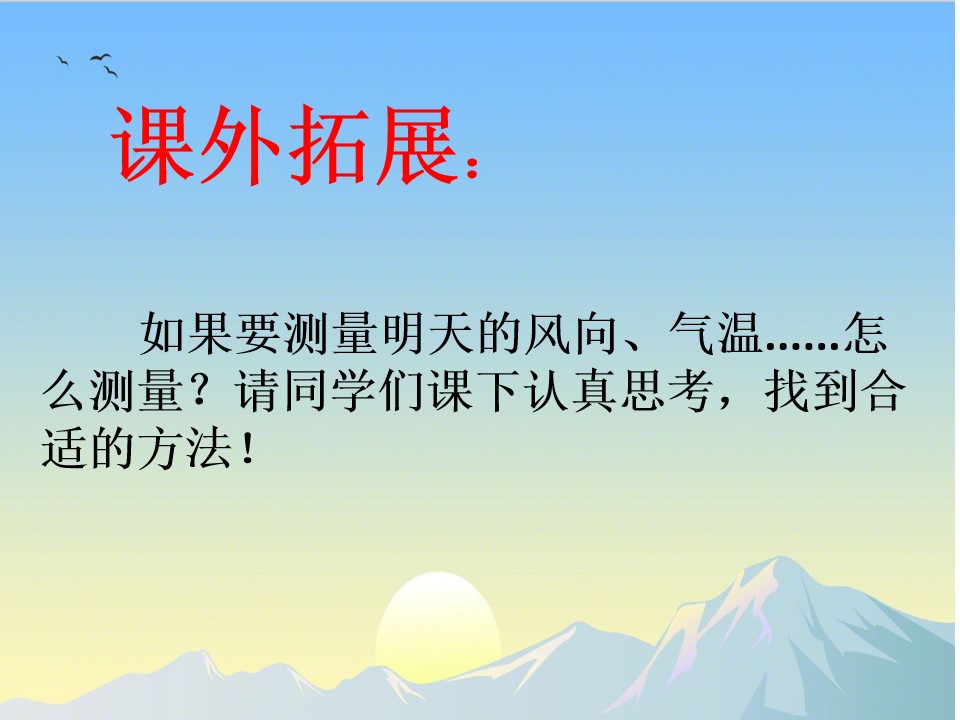 课外拓展：

如果要测量明天的风向、气温……怎么测量？请同学们课下认真思考，找到合适的方法！